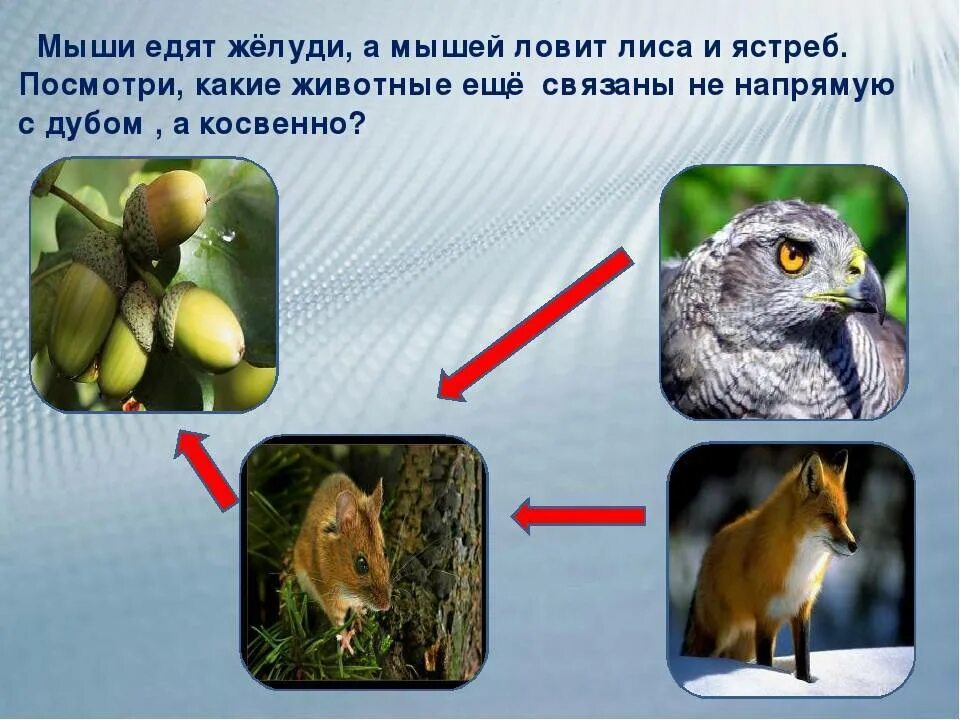 Мыши едят жёлуди, а мышей ловит лиса и ястреб. Посмотри, какие животные ещё связаны не напрямую с дубом , а косвенно?